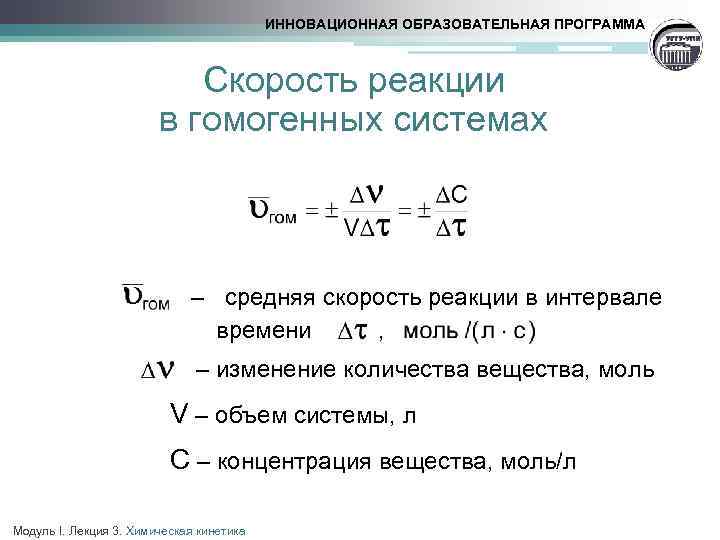 ИННОВАЦИОННАЯ ОБРАЗОВАТЕЛЬНАЯ ПРОГРАММА

Скорость реакции в гомогенных системах

$\overline{\upsilon}_{гом} = \pm \frac{\Delta \nu}{V \Delta \tau} = \pm \frac{\Delta C}{\Delta \tau}$

$\overline{\upsilon}_{гом}$ – средняя скорость реакции в интервале времени $\Delta \tau$ , моль /(л · с)

$\Delta \nu$ – изменение количества вещества, моль

V – объем системы, л

C – концентрация вещества, моль/л

Модуль I. Лекция 3. Химическая кинетика